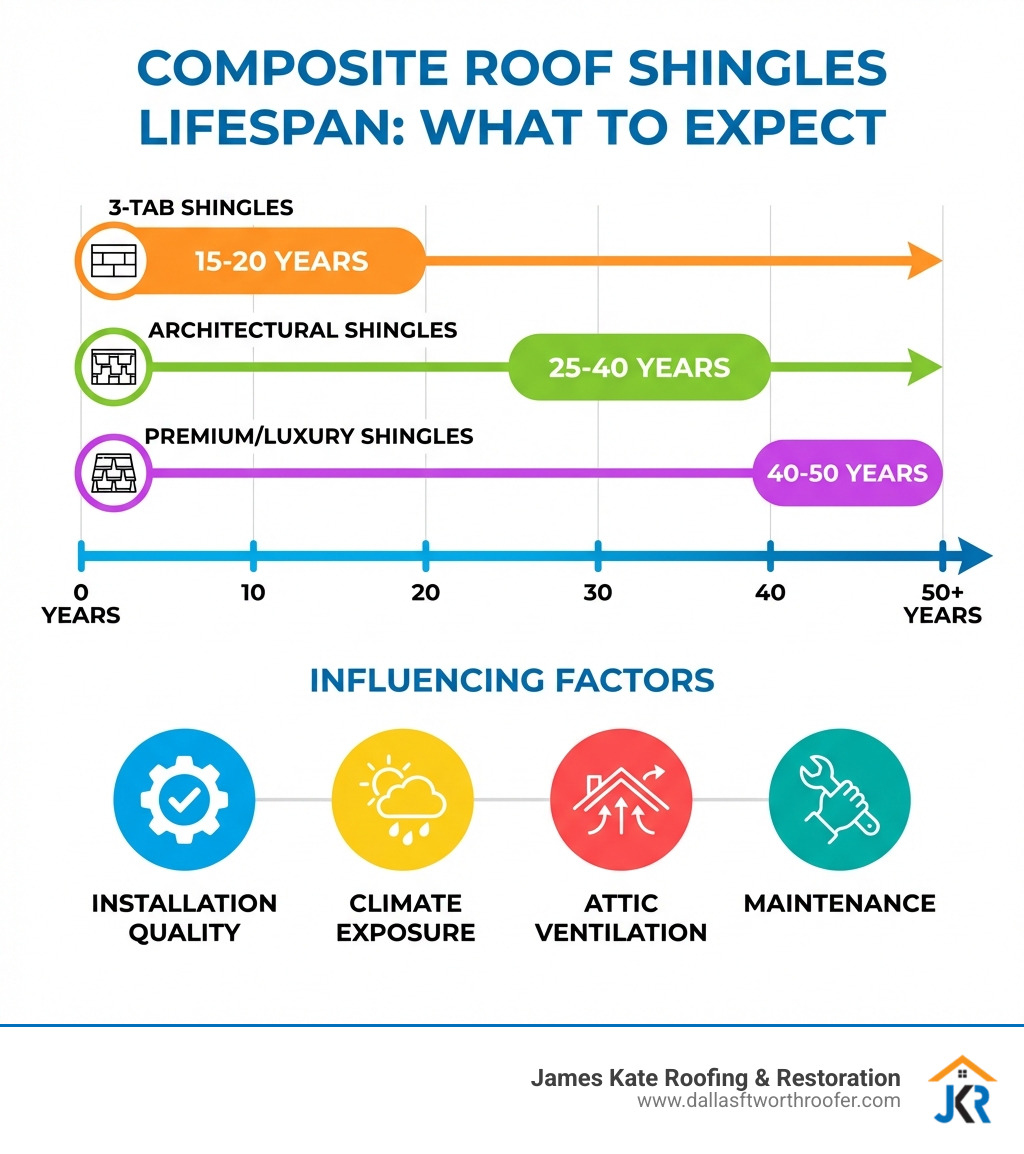 COMPOSITE ROOF SHINGLES LIFESPAN: WHAT TO EXPECT

3-TAB SHINGLES

15-20 YEARS

ARCHITECTURAL SHINGLES

25-40 YEARS

PREMIUM/LUXURY SHINGLES

40-50 YEARS

0 YEARS
10
20
30
40
50+ YEARS

INFLUENCING FACTORS

INSTALLATION QUALITY

CLIMATE EXPOSURE

ATTIC VENTILATION

MAINTENANCE

James Kate Roofing & Restoration
www.dallasftworthroofer.com

JKR